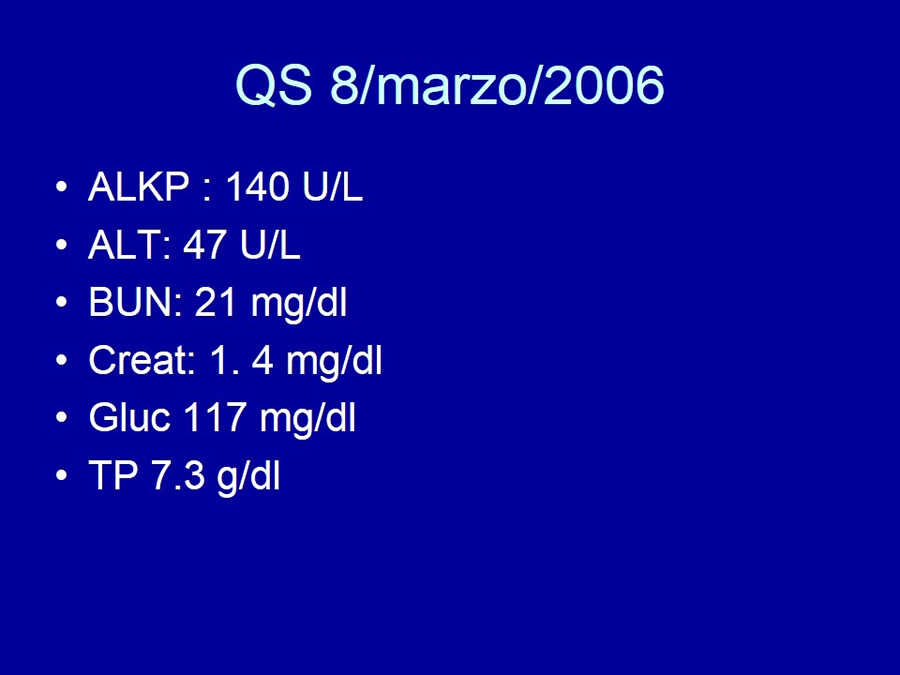 QS 8/marzo/2006

• ALKP : 140 U/L
• ALT: 47 U/L
• BUN: 21 mg/dl
• Creat: 1. 4 mg/dl
• Gluc 117 mg/dl
• TP 7.3 g/dl